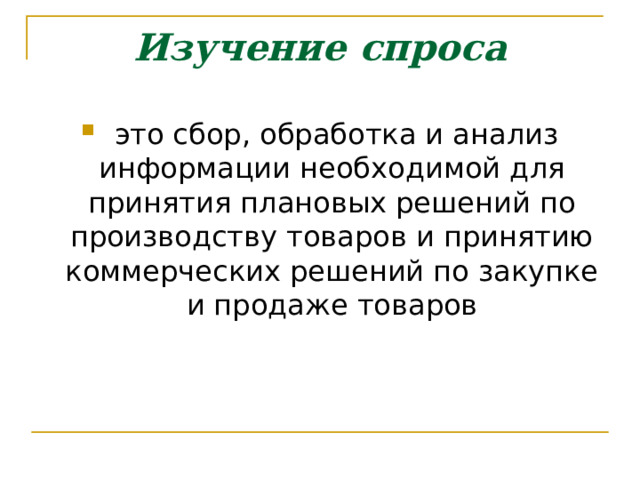 Изучение спроса

это сбор, обработка и анализ информации необходимой для принятия плановых решений по производству товаров и принятию коммерческих решений по закупке и продаже товаров